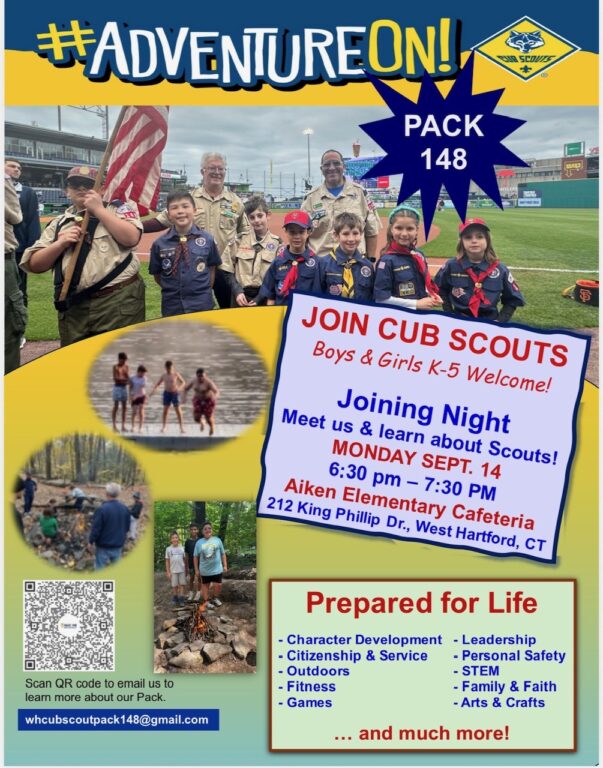 #ADVENTUREON!

CUB SCOUTS

PACK 148

JOIN CUB SCOUTS

Boys & Girls K-5 Welcome!

Joining Night

Meet us & learn about Scouts!

MONDAY SEPT. 14

6:30 pm – 7:30 PM

Aiken Elementary Cafeteria

212 King Phillip Dr., West Hartford, CT

Scan QR code to email us to learn more about our Pack.

whcubscoutpack148@gmail.com

Prepared for Life

- Character Development
- Citizenship & Service
- Outdoors
- Fitness
- Games

- Leadership
- Personal Safety
- STEM
- Family & Faith
- Arts & Crafts

... and much more!